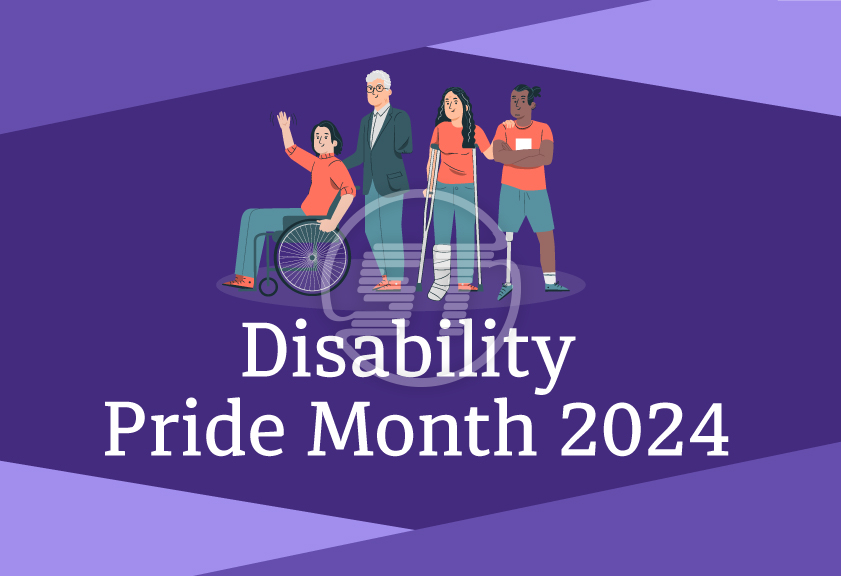 Disability
Pride Month 2024